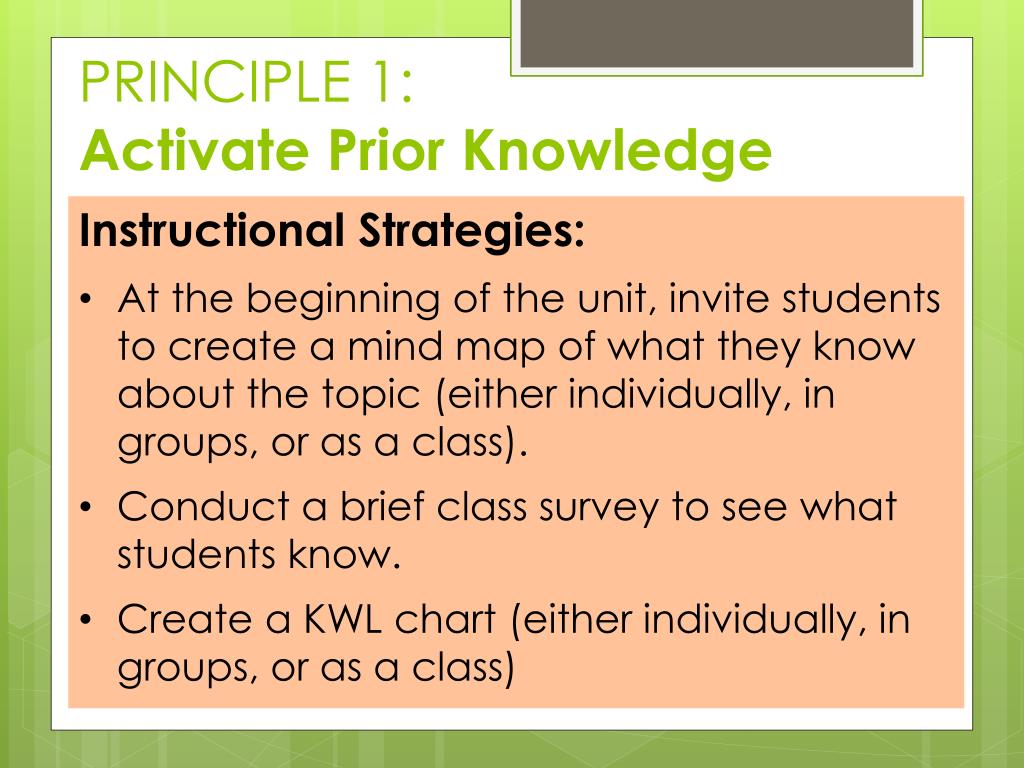 PRINCIPLE 1:
Activate Prior Knowledge

Instructional Strategies:

• At the beginning of the unit, invite students to create a mind map of what they know about the topic (either individually, in groups, or as a class).

• Conduct a brief class survey to see what students know.

• Create a KWL chart (either individually, in groups, or as a class)